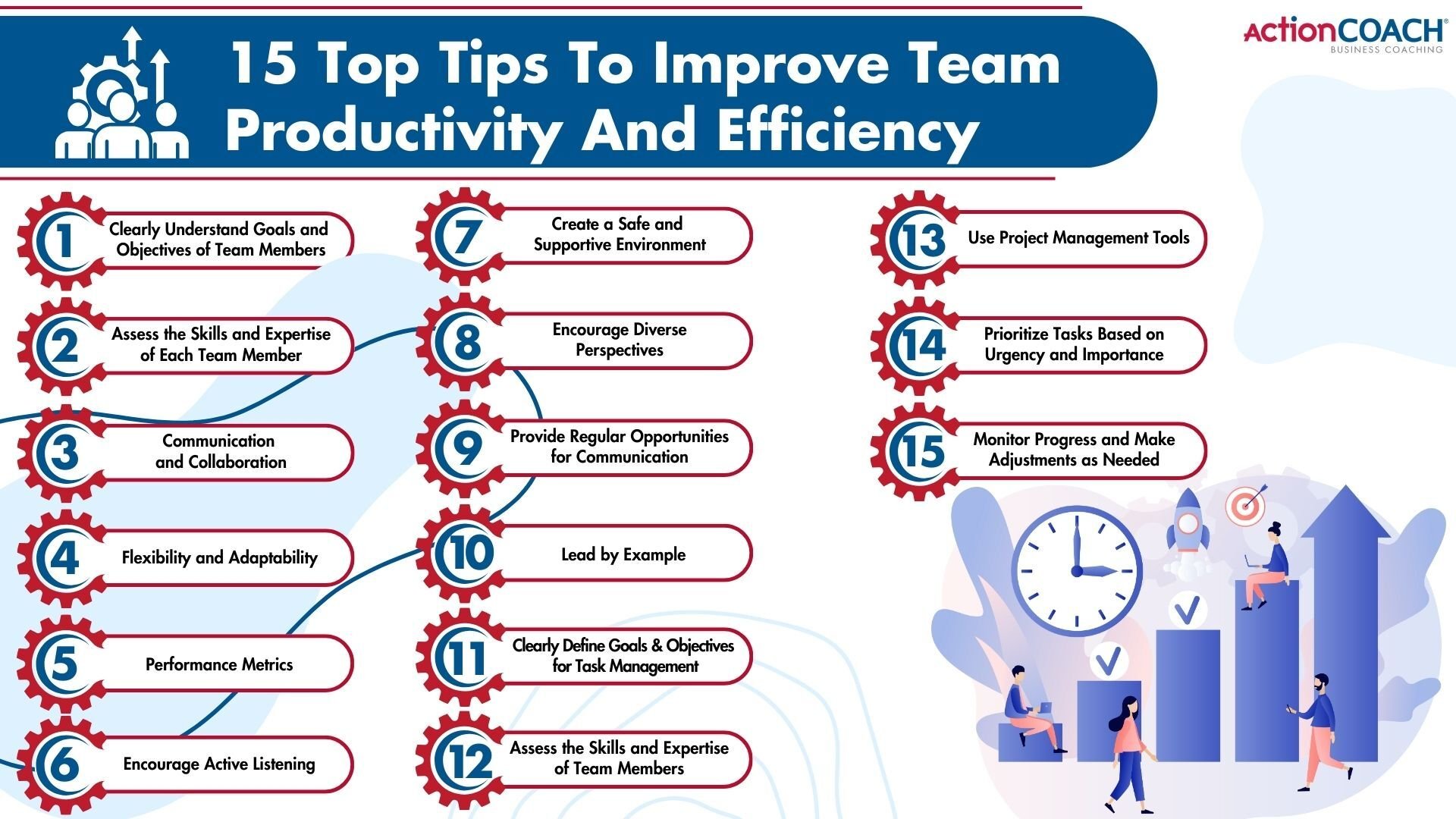 15 Top Tips To Improve Team Productivity And Efficiency

ActionCOACH®
BUSINESS COACHING

1 Clearly Understand Goals and Objectives of Team Members

2 Assess the Skills and Expertise of Each Team Member

3 Communication and Collaboration

4 Flexibility and Adaptability

5 Performance Metrics

6 Encourage Active Listening

7 Create a Safe and Supportive Environment

8 Encourage Diverse Perspectives

9 Provide Regular Opportunities for Communication

10 Lead by Example

11 Clearly Define Goals & Objectives for Task Management

12 Assess the Skills and Expertise of Team Members

13 Use Project Management Tools

14 Prioritize Tasks Based on Urgency and Importance

15 Monitor Progress and Make Adjustments as Needed